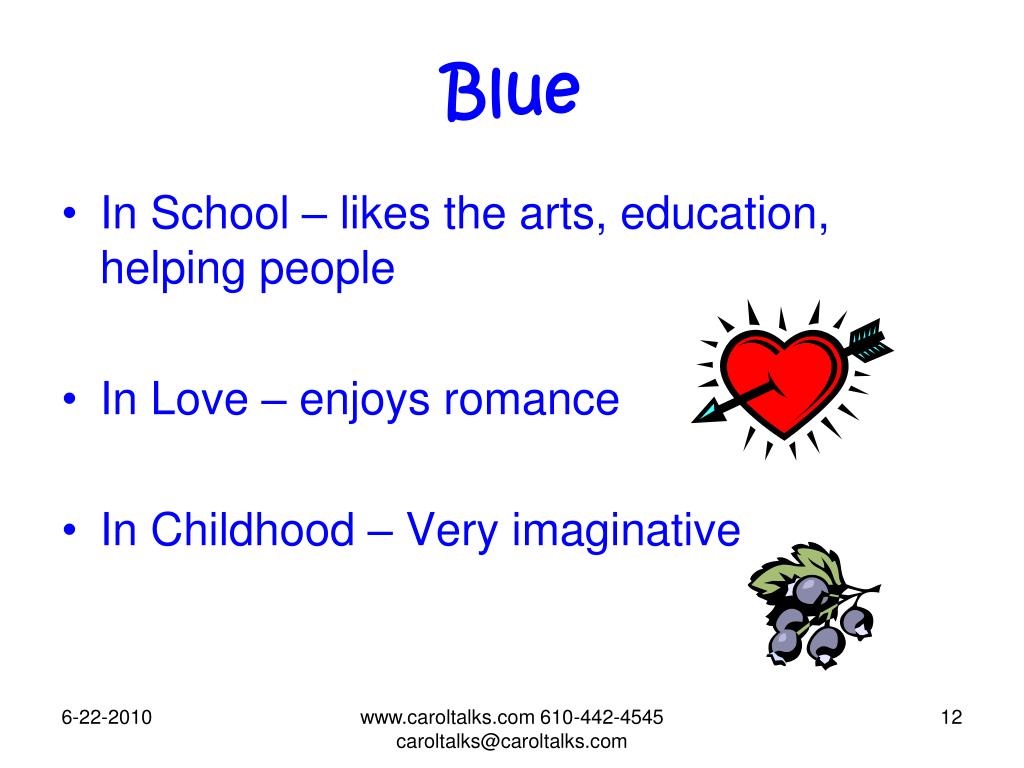 Blue

• In School – likes the arts, education, helping people

• In Love – enjoys romance

• In Childhood – Very imaginative

6-22-2010

www.caroltalks.com 610-442-4545
caroltalks@caroltalks.com

12